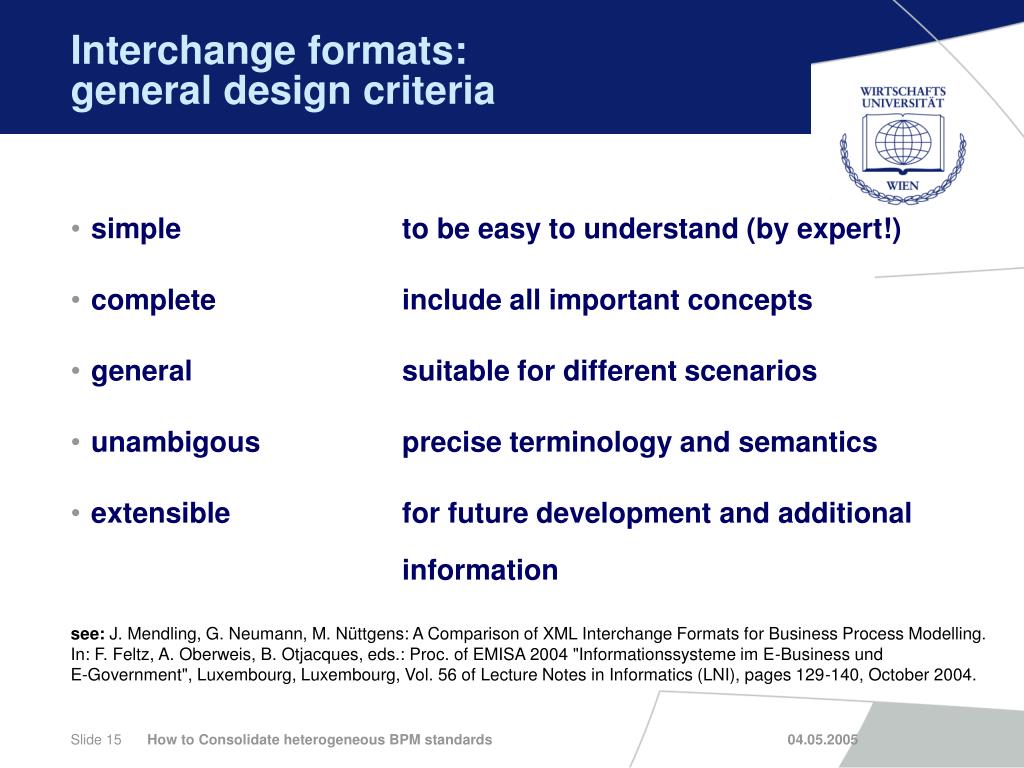 Interchange formats:
general design criteria

WIRTSCHAFTS UNIVERSITÄT WIEN

• simple to be easy to understand (by expert!)

• complete include all important concepts

• general suitable for different scenarios

• unambigous precise terminology and semantics

• extensible for future development and additional information

see: J. Mendling, G. Neumann, M. Nüttgens: A Comparison of XML Interchange Formats for Business Process Modelling. In: F. Feltz, A. Oberweis, B. Otjacques, eds.: Proc. of EMISA 2004 "Informationssysteme im E-Business und E-Government", Luxembourg, Luxembourg, Vol. 56 of Lecture Notes in Informatics (LNI), pages 129-140, October 2004.

Slide 15 How to Consolidate heterogeneous BPM standards 04.05.2005